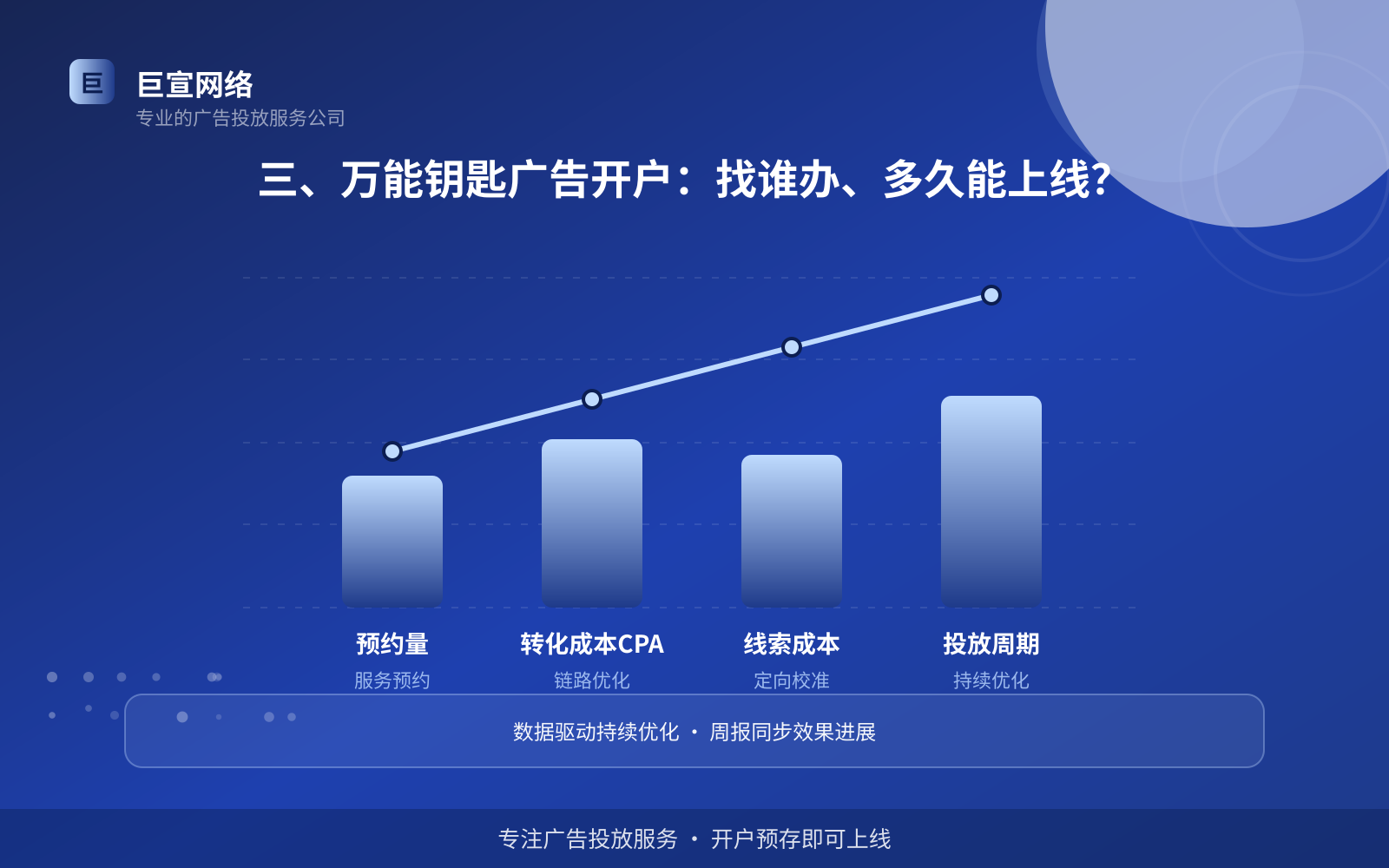 巨
巨宣网络
专业的广告投放服务公司

三、万能钥匙广告开户：找谁办、多久能上线？

预约量
服务预约

转化成本CPA
链路优化

线索成本
定向校准

投放周期
持续优化

数据驱动持续优化 · 周报同步效果进展

专注广告投放服务 · 开户预存即可上线